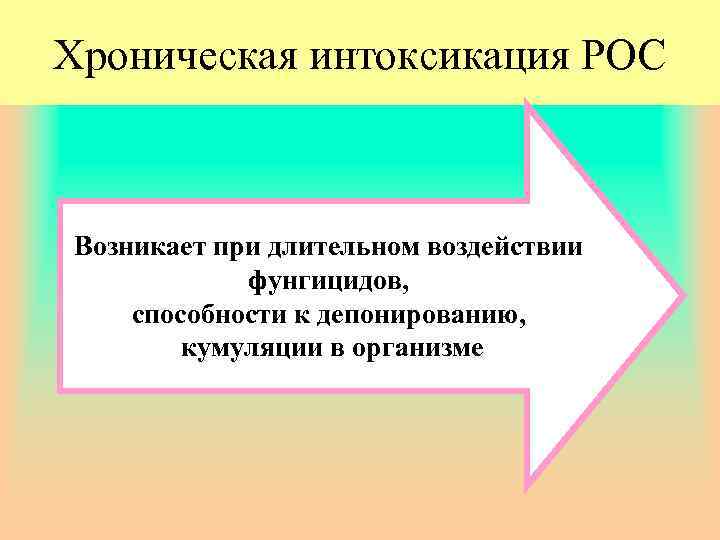 Хроническая интоксикация РОС

Возникает при длительном воздействии фунгицидов, способности к депонированию, кумуляции в организме